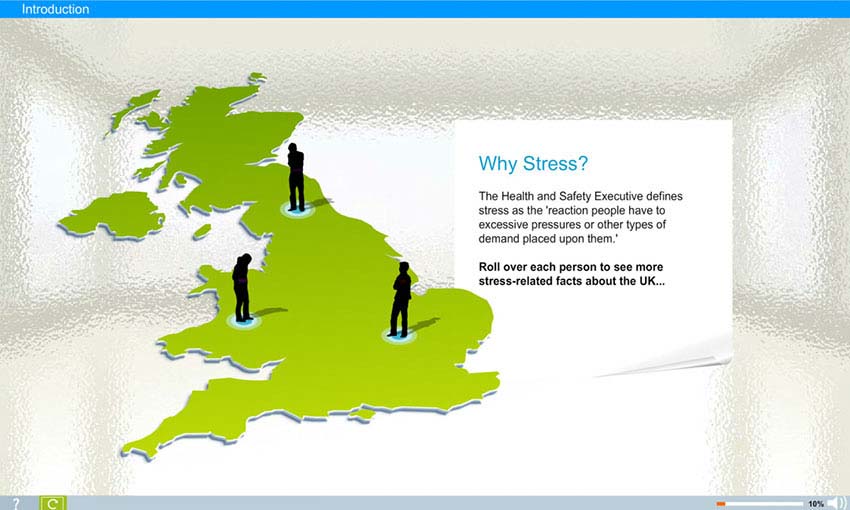 Introduction

Why Stress?

The Health and Safety Executive defines stress as the 'reaction people have to excessive pressures or other types of demand placed upon them.'

Roll over each person to see more stress-related facts about the UK...

?

10%